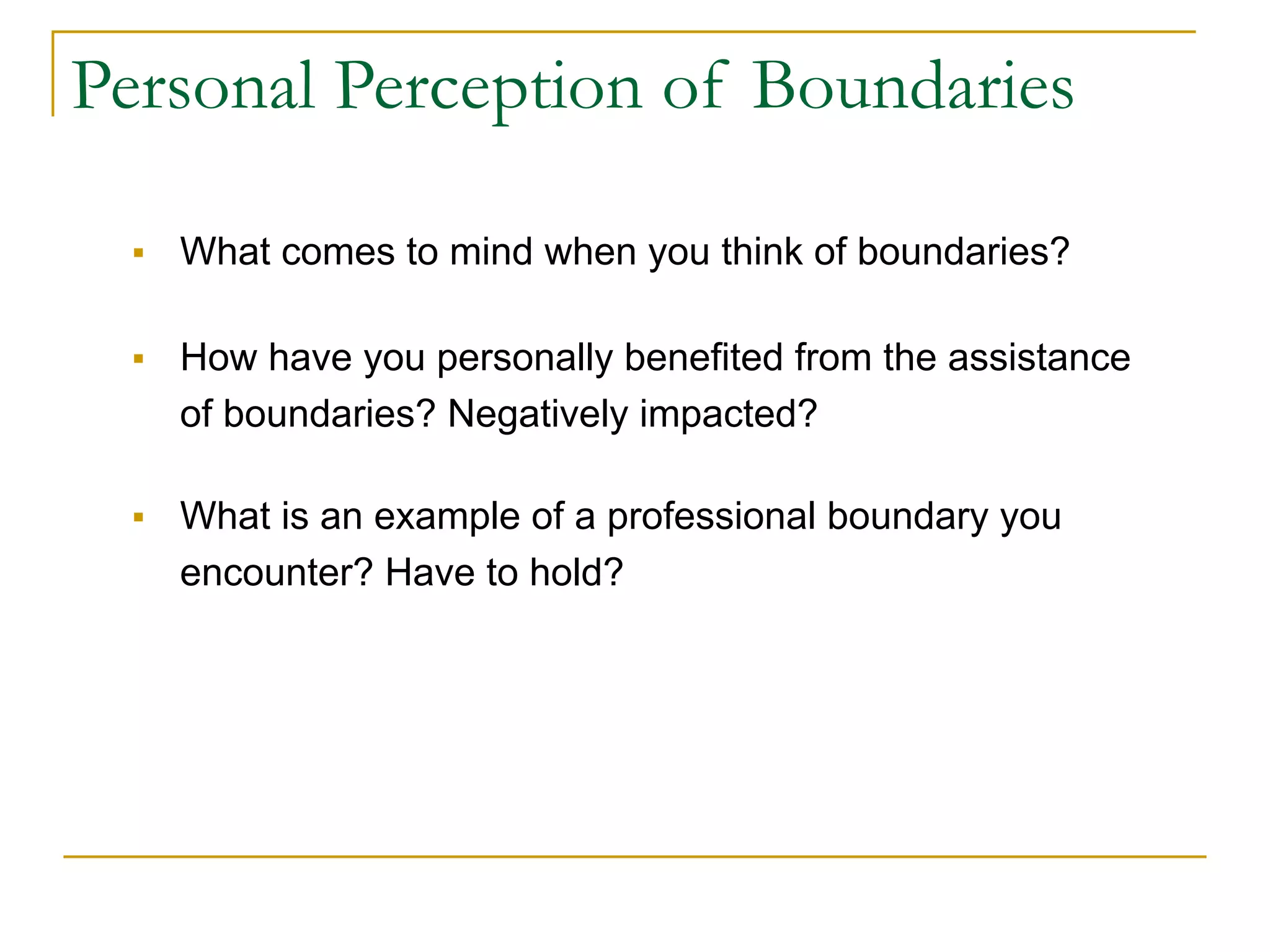 Personal Perception of Boundaries

▪ What comes to mind when you think of boundaries?

▪ How have you personally benefited from the assistance of boundaries? Negatively impacted?

▪ What is an example of a professional boundary you encounter? Have to hold?